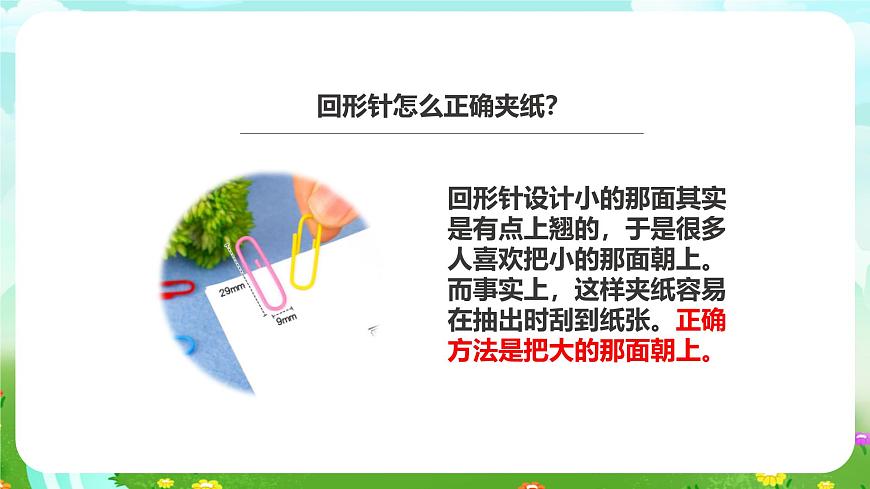 回形针怎么正确夹纸?

29mm

9mm

回形针设计小的那面其实是有点上翘的，于是很多人喜欢把小的那面朝上。而事实上，这样夹纸容易在抽出时刮到纸张。正确方法是把大的那面朝上。